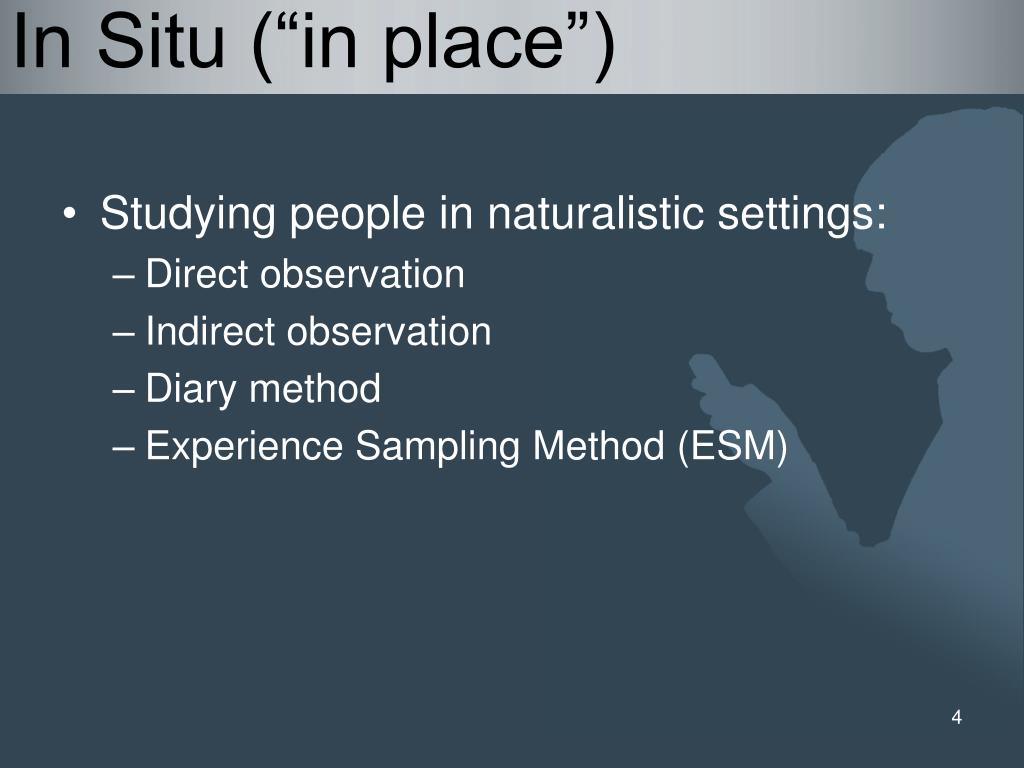 In Situ (“in place”)

• Studying people in naturalistic settings:
– Direct observation
– Indirect observation
– Diary method
– Experience Sampling Method (ESM)

4